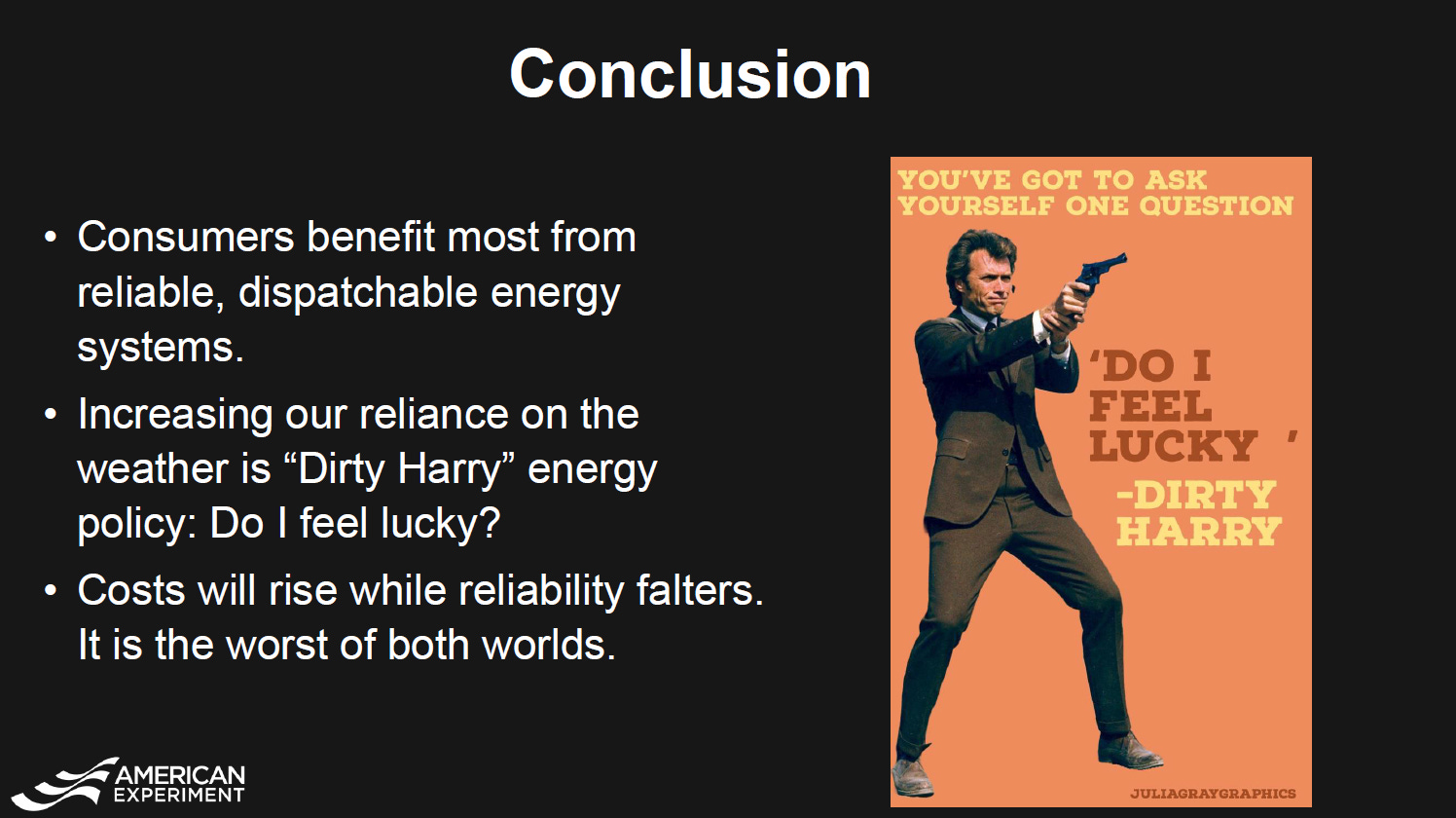 Conclusion

• Consumers benefit most from reliable, dispatchable energy systems.

• Increasing our reliance on the weather is “Dirty Harry” energy policy: Do I feel lucky?

• Costs will rise while reliability falters. It is the worst of both worlds.

YOU'VE GOT TO ASK YOURSELF ONE QUESTION

'DO I FEEL LUCKY '
-DIRTY HARRY

JULIAGRAYGRAPHICS

AMERICAN EXPERIMENT